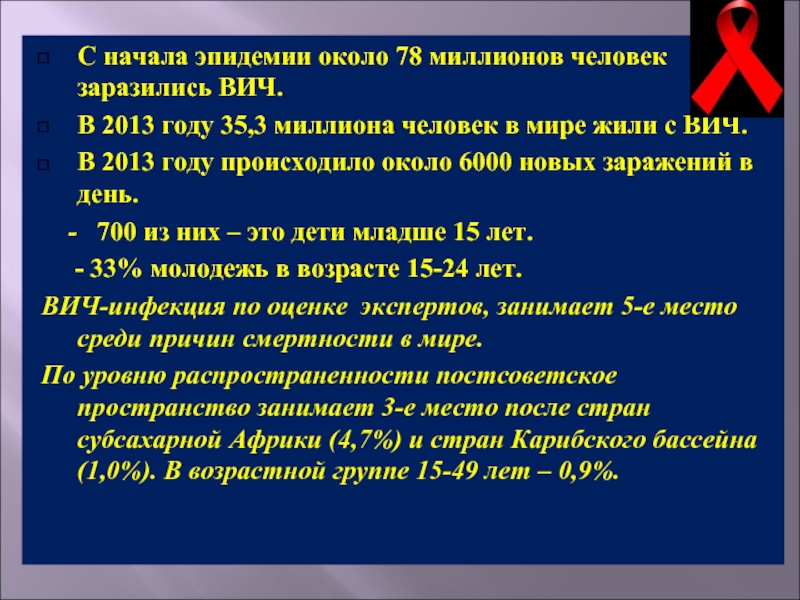 С начала эпидемии около 78 миллионов человек заразились ВИЧ.

В 2013 году 35,3 миллиона человек в мире жили с ВИЧ.

В 2013 году происходило около 6000 новых заражений в день.

- 700 из них – это дети младше 15 лет.

- 33% молодежь в возрасте 15-24 лет.

ВИЧ-инфекция по оценке экспертов, занимает 5-е место среди причин смертности в мире.

По уровню распространенности постсоветское пространство занимает 3-е место после стран субсахарной Африки (4,7%) и стран Карибского бассейна (1,0%). В возрастной группе 15-49 лет – 0,9%.